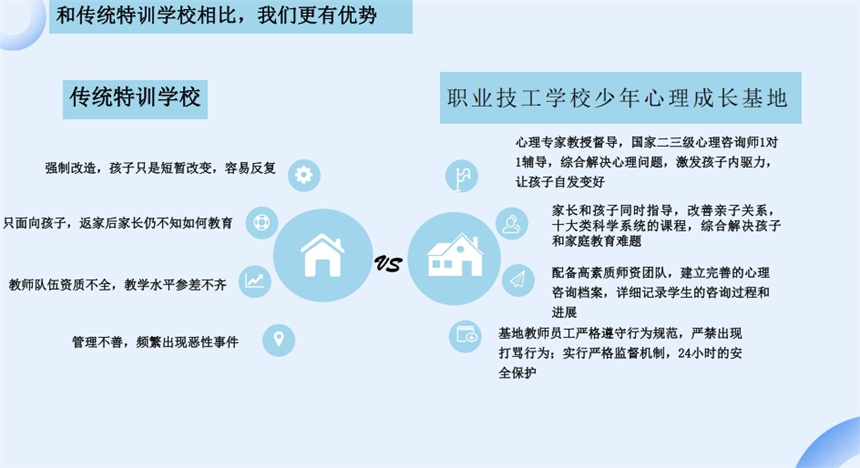 和传统特训学校相比，我们更有优势

传统特训学校

强制改造，孩子只是短暂改变，容易反复

只面向孩子，返家后家长仍不知如何教育

教师队伍资质不全，教学水平参差不齐

管理不善，频繁出现恶性事件

VS

职业技工学校少年心理成长基地

心理专家教授督导，国家二三级心理咨询师1对1辅导，综合解决心理问题，激发孩子内驱力，让孩子自发变好

家长和孩子同时指导，改善亲子关系，十大类科学系统的课程，综合解决孩子和家庭教育难题

配备高素质师资团队，建立完善的心理咨询档案，详细记录学生的咨询过程和进展

基地教师员工严格遵守行为规范，严禁出现打骂行为；实行严格监督机制，24小时的安全保护